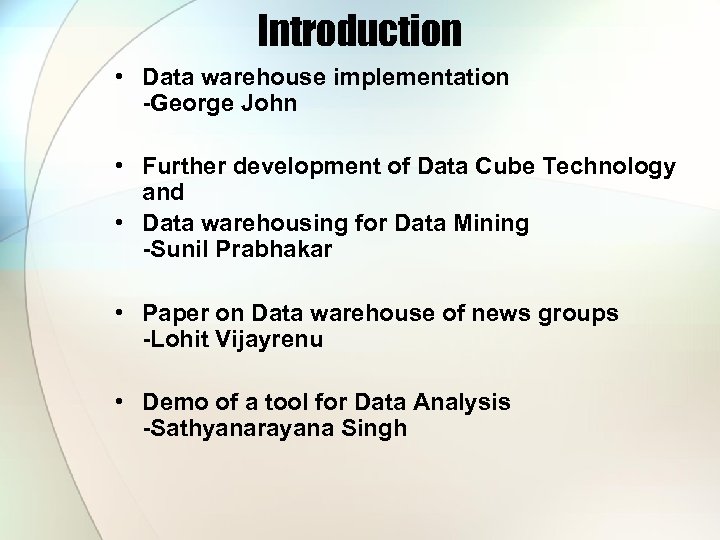 Introduction

• Data warehouse implementation
-George John

• Further development of Data Cube Technology and
• Data warehousing for Data Mining
-Sunil Prabhakar

• Paper on Data warehouse of news groups
-Lohit Vijayrenu

• Demo of a tool for Data Analysis
-Sathyanarayana Singh